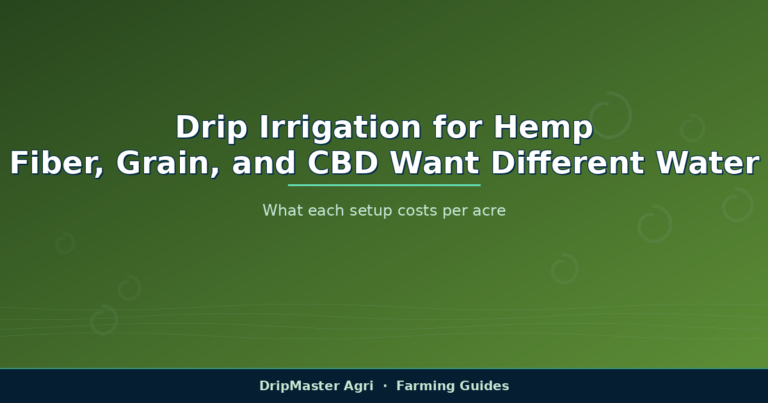 Drip Irrigation for Hemp
Fiber, Grain, and CBD Want Different Water

What each setup costs per acre

DripMaster Agri · Farming Guides